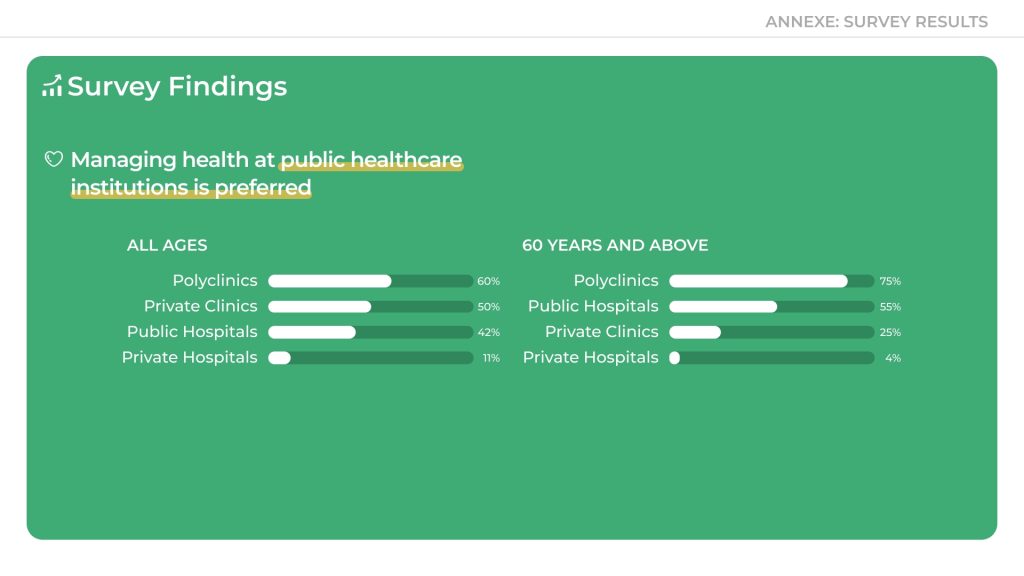 ANNEXE: SURVEY RESULTS

Survey Findings

Managing health at public healthcare institutions is preferred

ALL AGES

Polyclinics 60%
Private Clinics 50%
Public Hospitals 42%
Private Hospitals 11%

60 YEARS AND ABOVE

Polyclinics 75%
Public Hospitals 55%
Private Clinics 25%
Private Hospitals 4%